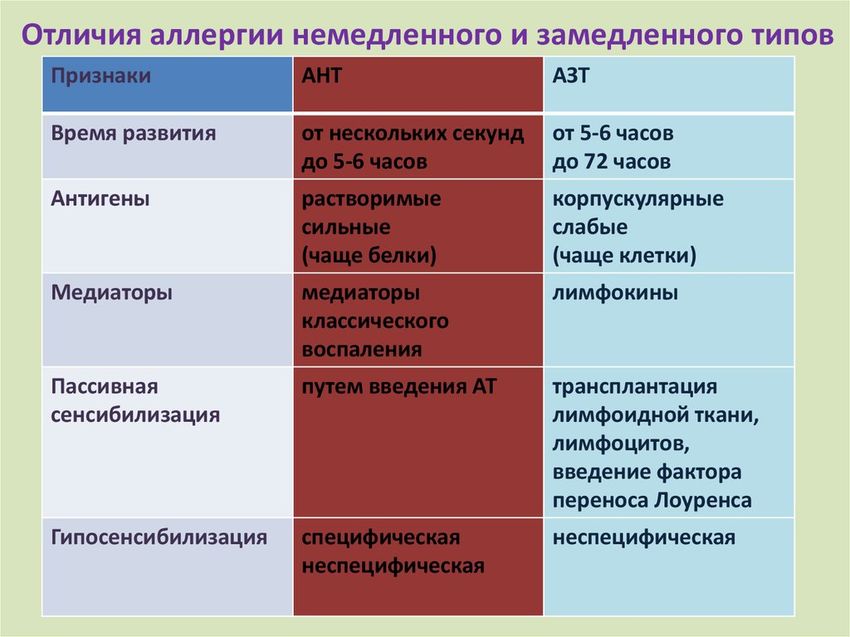 Отличия аллергии немедленного и замедленного типов

| Признаки | АНТ | АЗТ |
|---|---|---|
| Время развития | от нескольких секунд до 5-6 часов | от 5-6 часов до 72 часов |
| Антигены | растворимые сильные (чаще белки) | корпускулярные слабые (чаще клетки) |
| Медиаторы | медиаторы классического воспаления | лимфокины |
| Пассивная сенсибилизация | путем введения АТ | трансплантация лимфоидной ткани, лимфоцитов, введение фактора переноса Лоуренса |
| Гипосенсибилизация | специфическая неспецифическая | неспецифическая |